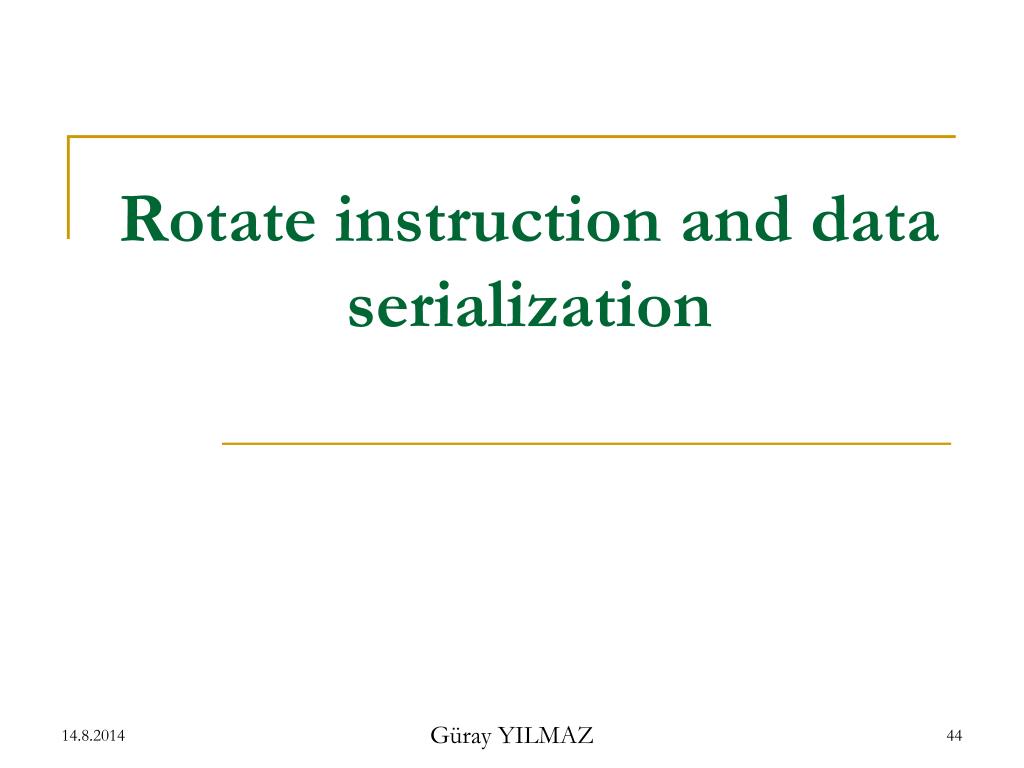 Rotate instruction and data serialization

14.8.2014

Güray YILMAZ

44